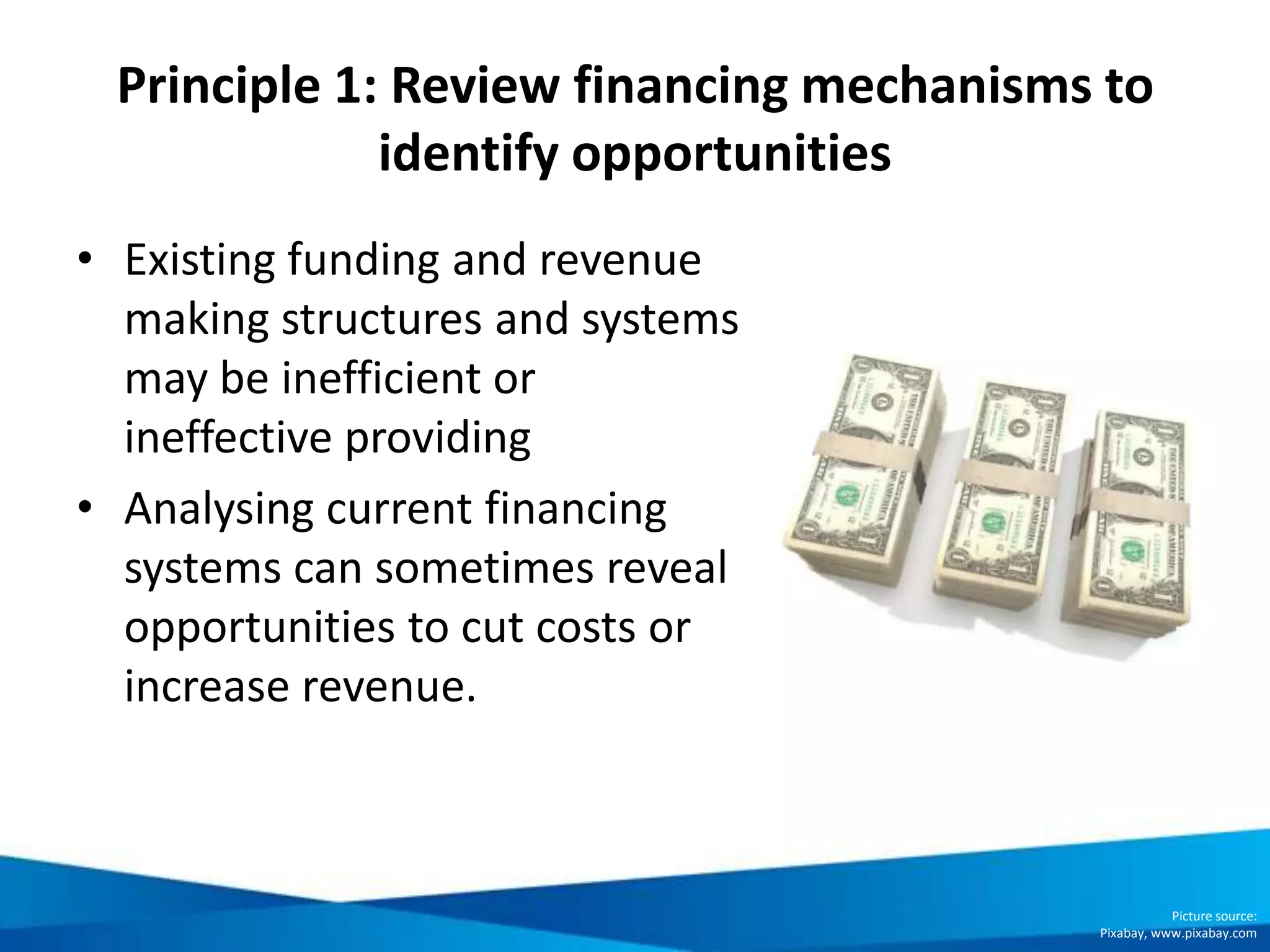 Principle 1: Review financing mechanisms to identify opportunities

• Existing funding and revenue making structures and systems may be inefficient or ineffective providing

• Analysing current financing systems can sometimes reveal opportunities to cut costs or increase revenue.

Picture source:
Pixabay, www.pixabay.com